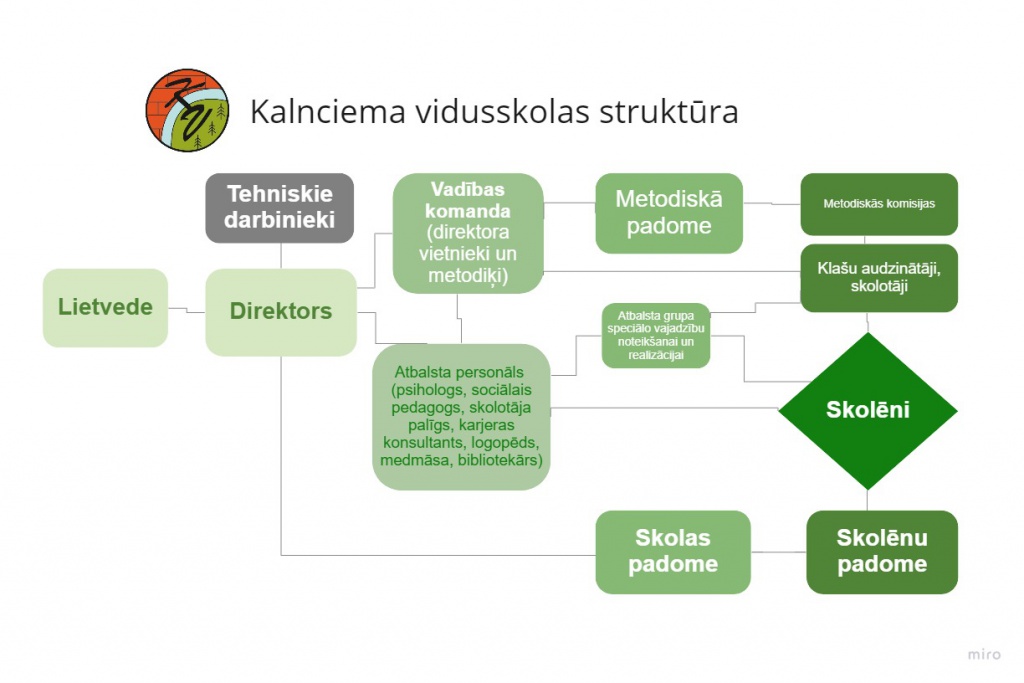 Kalnciema vidusskolas struktūra

Tehniskie darbinieki

Vadības komanda (direktora vietnieki un metodiķi)

Metodiskā padome

Metodiskās komisijas

Lietvede

Direktors

Klašu audzinātāji, skolotāji

Atbalsta grupa speciālo vajadzību noteikšanai un realizācijai

Atbalsta personāls (psihologs, sociālais pedagogs, skolotāja palīgs, karjeras konsultants, logopēds, medmāsa, bibliotekārs)

Skolēni

Skolas padome

Skolēnu padome

miro